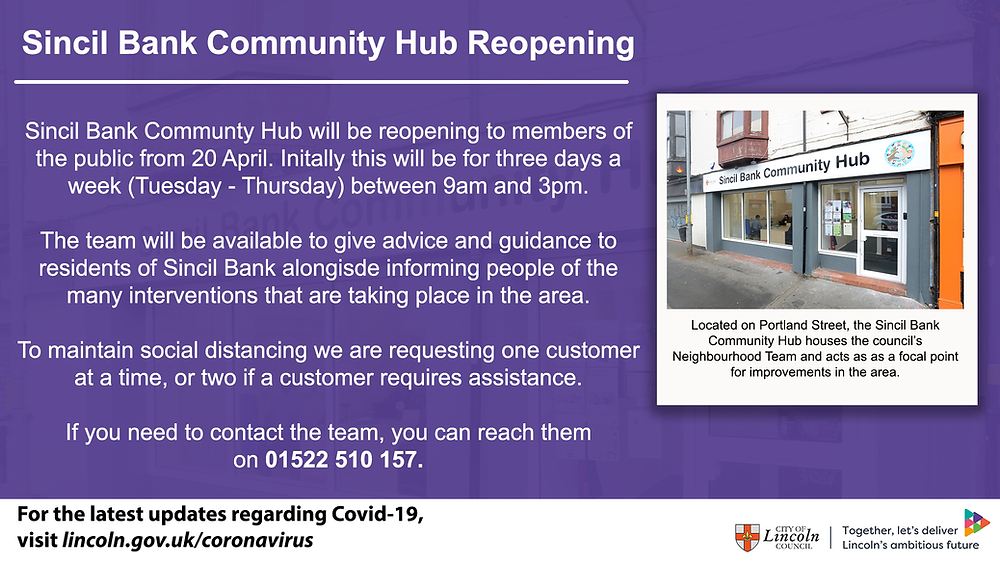 Sincil Bank Community Hub Reopening

Sincil Bank Communty Hub will be reopening to members of the public from 20 April. Initally this will be for three days a week (Tuesday - Thursday) between 9am and 3pm.

The team will be available to give advice and guidance to residents of Sincil Bank alongisde informing people of the many interventions that are taking place in the area.

To maintain social distancing we are requesting one customer at a time, or two if a customer requires assistance.

If you need to contact the team, you can reach them on 01522 510 157.

Sincil Bank Community Hub

Located on Portland Street, the Sincil Bank Community Hub houses the council's Neighbourhood Team and acts as as a focal point for improvements in the area.

For the latest updates regarding Covid-19, visit lincoln.gov.uk/coronavirus

CITY OF Lincoln COUNCIL

Together, let's deliver Lincoln's ambitious future